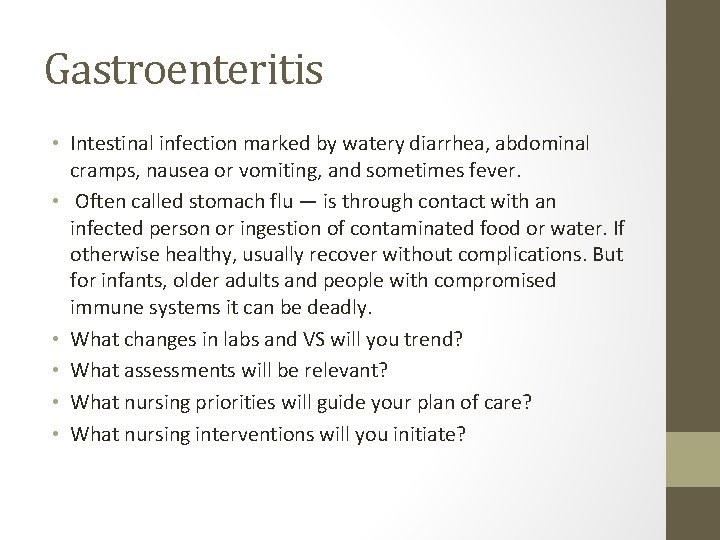 Gastroenteritis

• Intestinal infection marked by watery diarrhea, abdominal cramps, nausea or vomiting, and sometimes fever.
• Often called stomach flu — is through contact with an infected person or ingestion of contaminated food or water. If otherwise healthy, usually recover without complications. But for infants, older adults and people with compromised immune systems it can be deadly.
• What changes in labs and VS will you trend?
• What assessments will be relevant?
• What nursing priorities will guide your plan of care?
• What nursing interventions will you initiate?